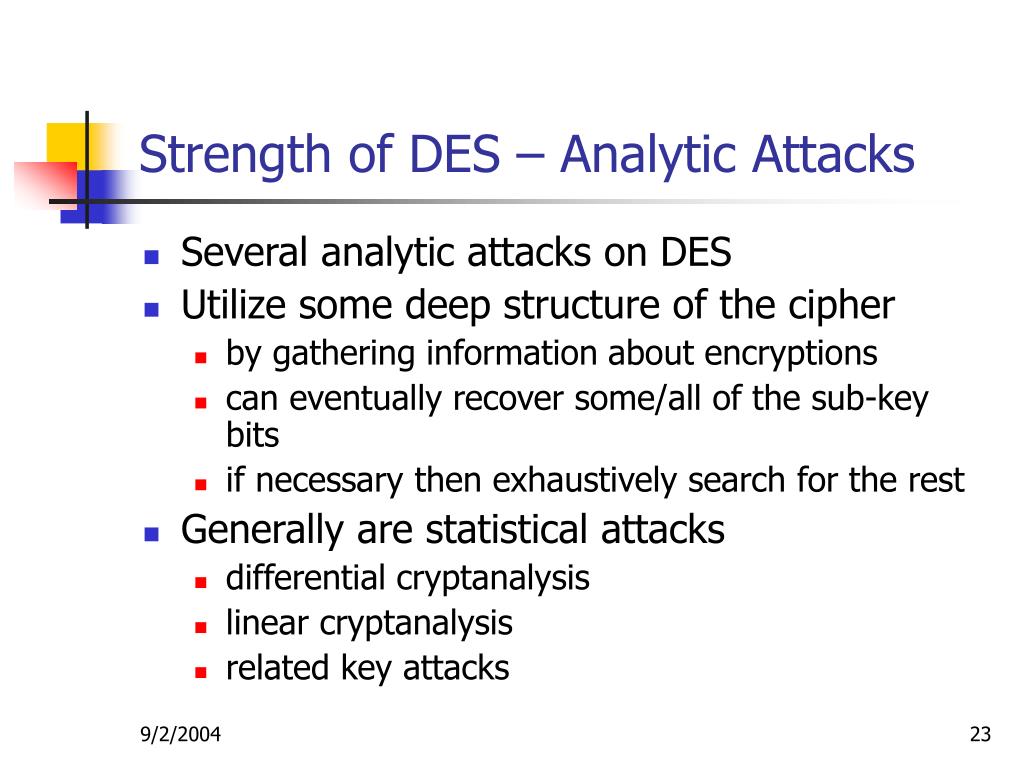 Strength of DES – Analytic Attacks

- Several analytic attacks on DES
- Utilize some deep structure of the cipher
  - by gathering information about encryptions
  - can eventually recover some/all of the sub-key bits
  - if necessary then exhaustively search for the rest
- Generally are statistical attacks
  - differential cryptanalysis
  - linear cryptanalysis
  - related key attacks

9/2/2004

23